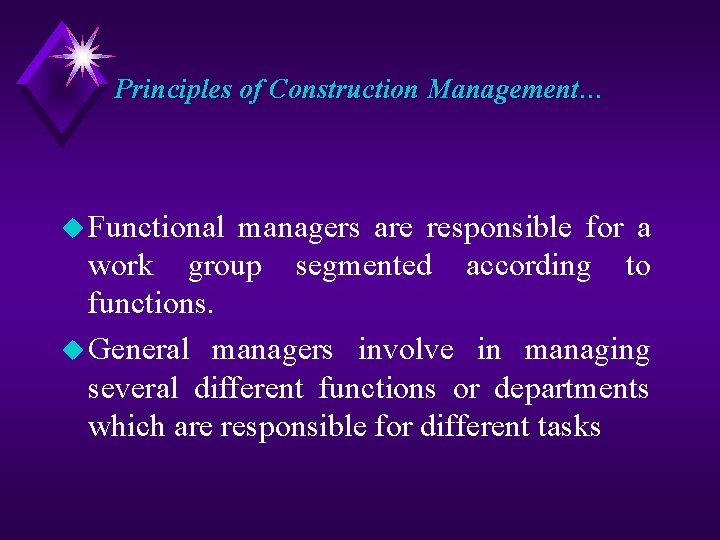 Principles of Construction Management...

Functional managers are responsible for a work group segmented according to functions.

General managers involve in managing several different functions or departments which are responsible for different tasks